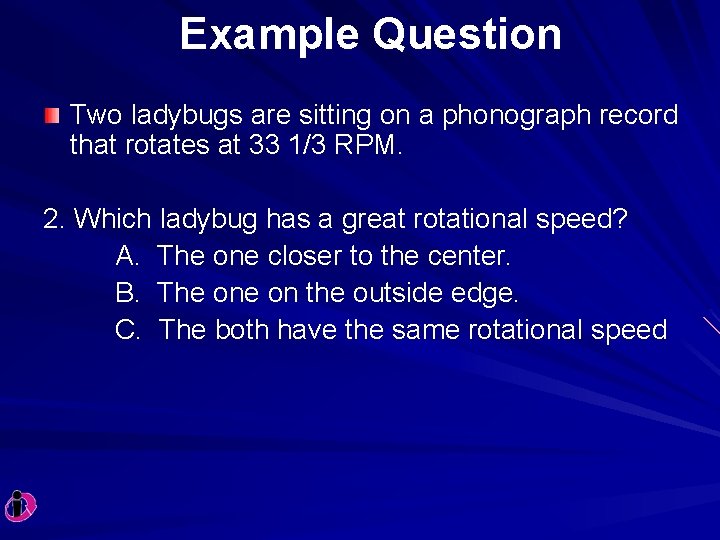 Example Question

Two ladybugs are sitting on a phonograph record that rotates at 33 1/3 RPM.

2. Which ladybug has a great rotational speed?
A. The one closer to the center.
B. The one on the outside edge.
C. The both have the same rotational speed